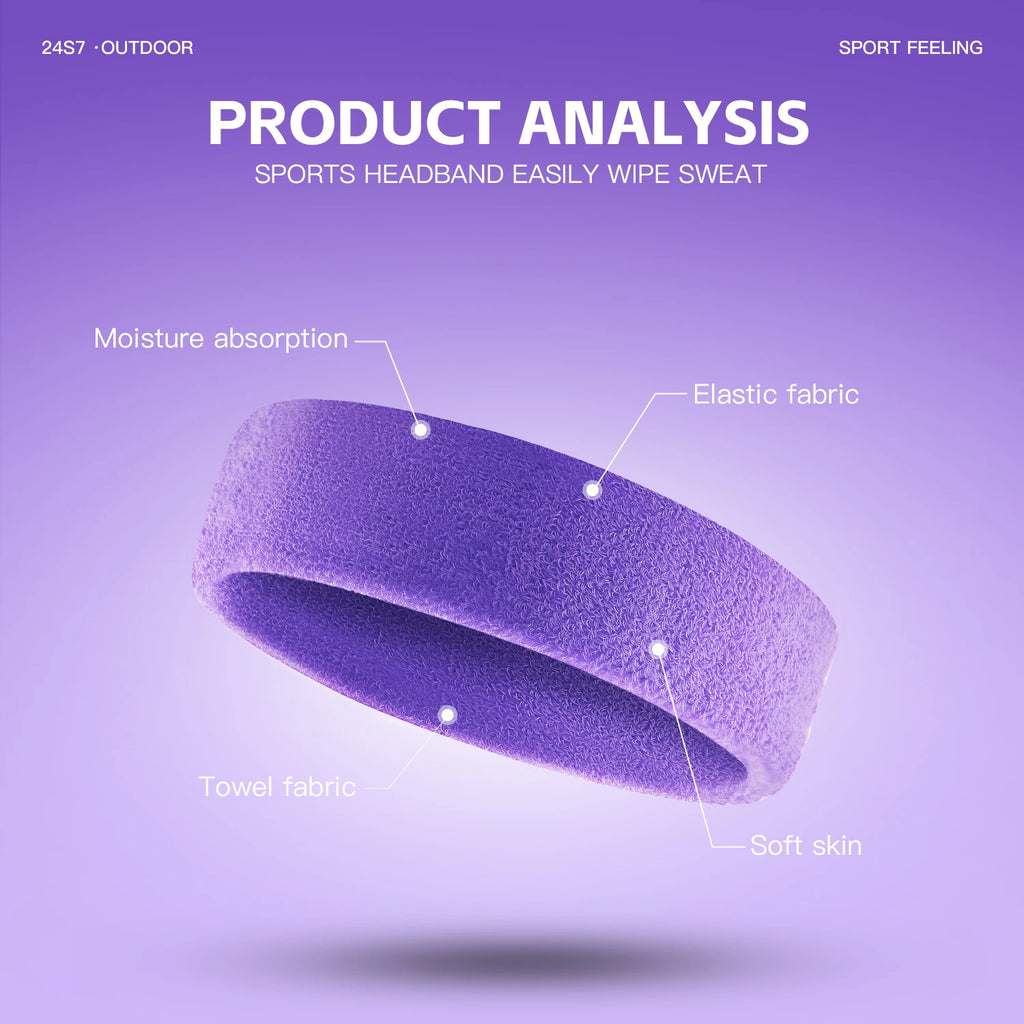 24S7 ·OUTDOOR

SPORT FEELING

PRODUCT ANALYSIS

SPORTS HEADBAND EASILY WIPE SWEAT

Moisture absorption

Elastic fabric

Towel fabric

Soft skin